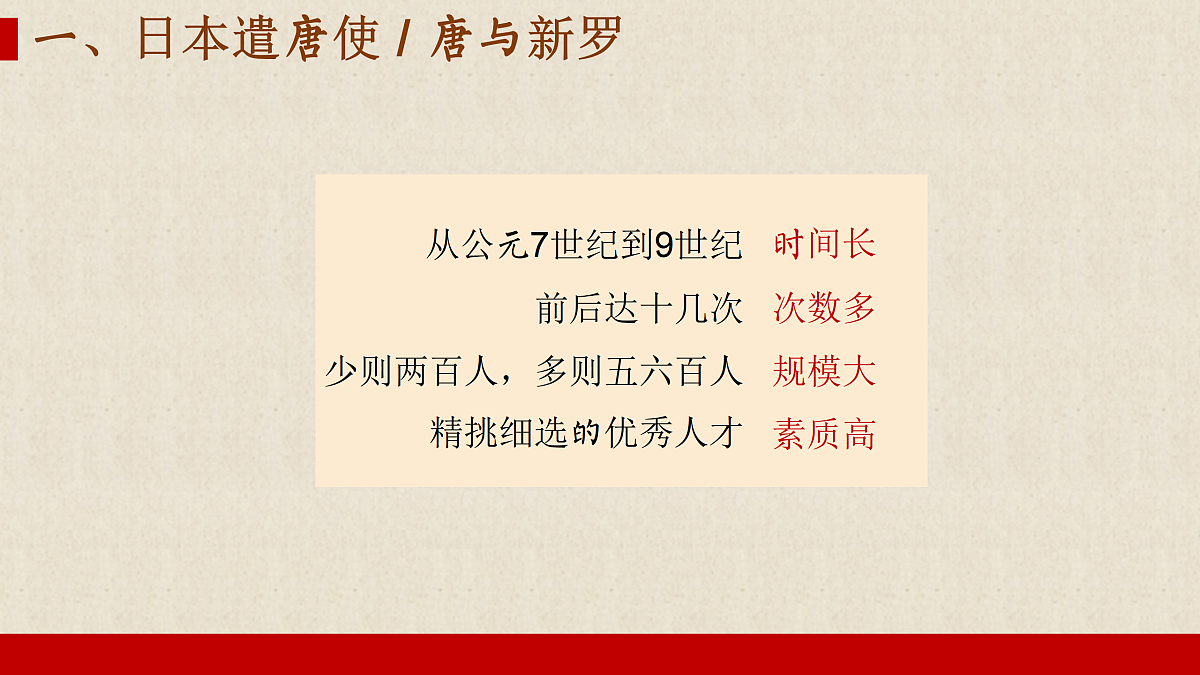 一、日本遣唐使 / 唐与新罗

从公元7世纪到9世纪　时间长
前后达十几次　次数多
少则两百人，多则五六百人　规模大
精挑细选的优秀人才　素质高